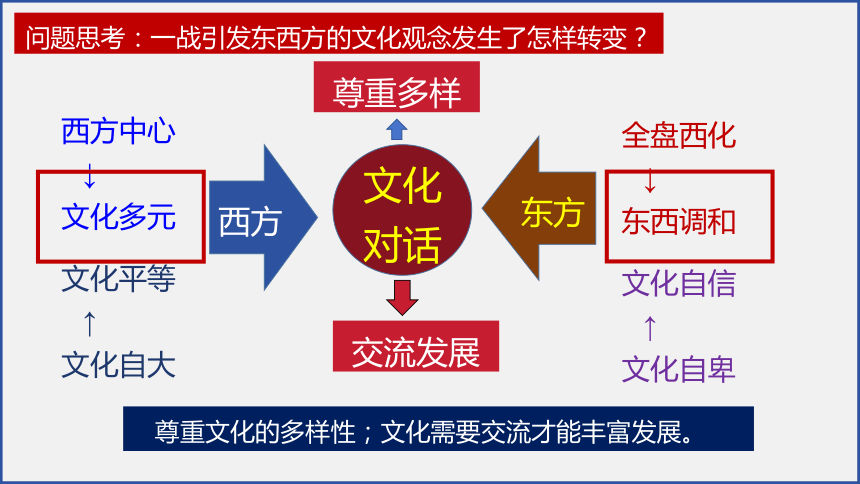 问题思考：一战引发东西方的文化观念发生了怎样转变？

尊重多样

西方中心
↓
文化多元
文化平等
↑
文化自大

西方

文化对话

东方

全盘西化
↓
东西调和
文化自信
↑
文化自卑

交流发展

尊重文化的多样性；文化需要交流才能丰富发展。